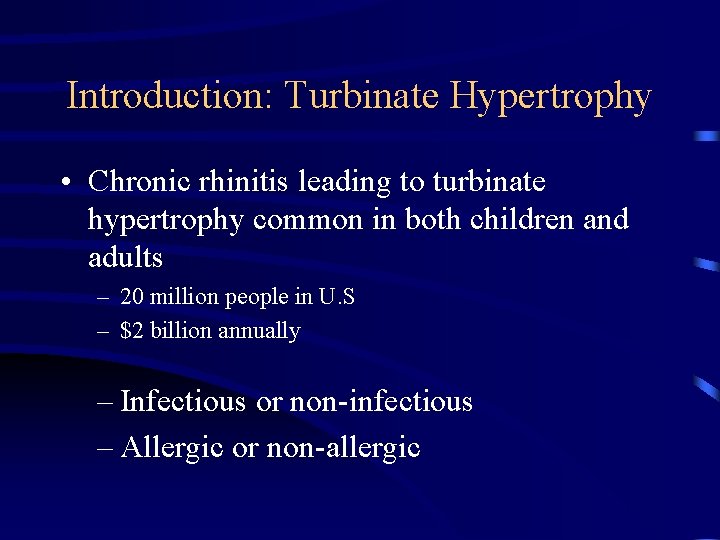 Introduction: Turbinate Hypertrophy

• Chronic rhinitis leading to turbinate hypertrophy common in both children and adults

– 20 million people in U.S

– \$2 billion annually

– Infectious or non-infectious

– Allergic or non-allergic